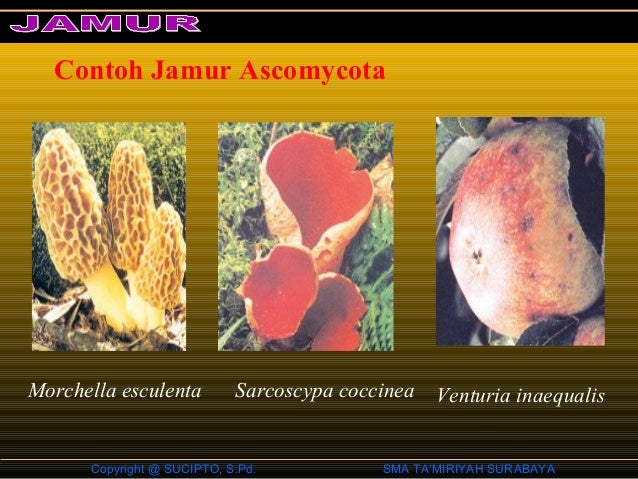 JAMUR

Contoh Jamur Ascomycota

Morchella esculenta

Sarcoscypa coccinea

Venturia inaequalis

Copyright @ SUCIPTO, S.Pd.

SMA TA'MIRIYAH SURABAYA